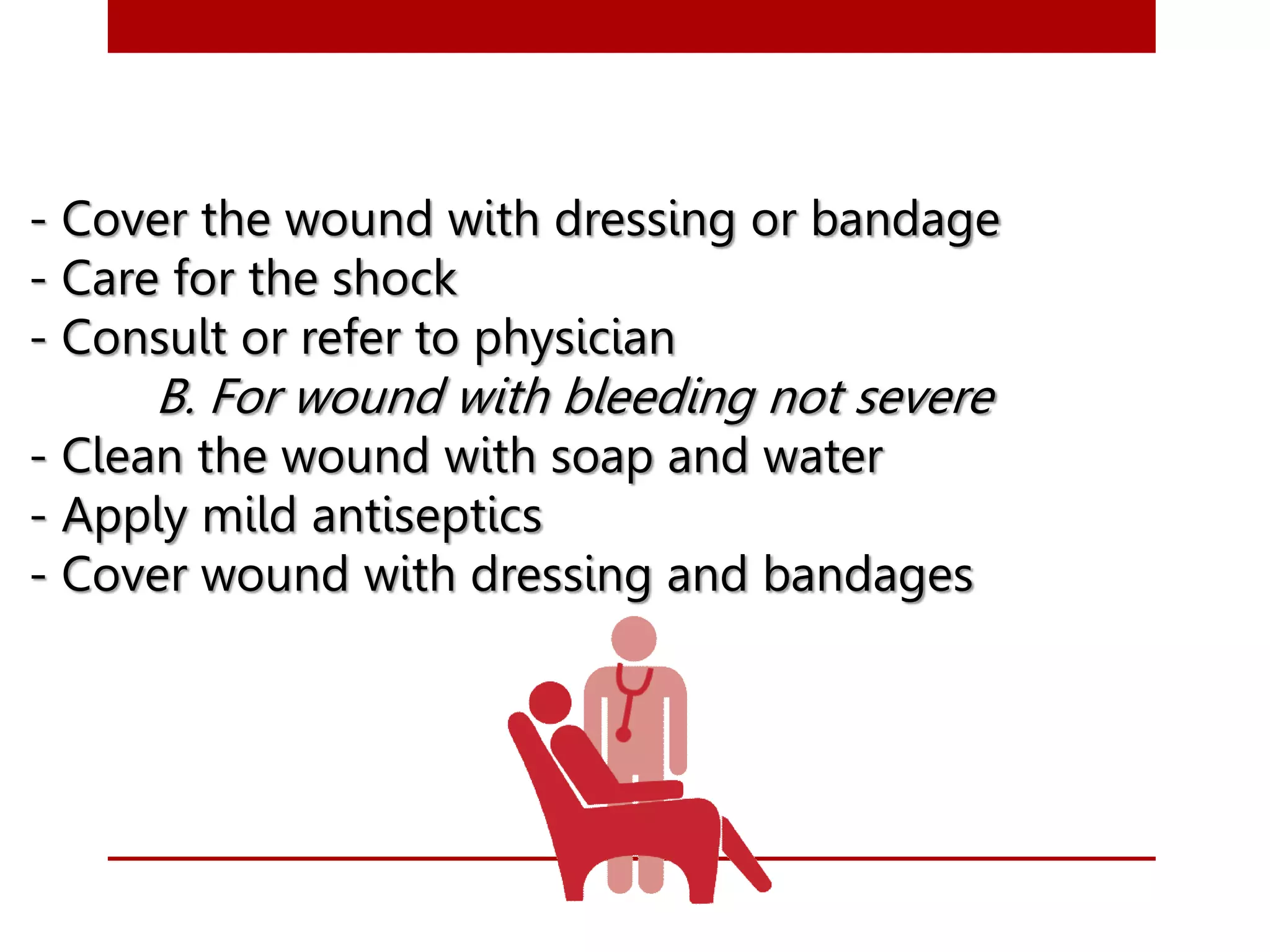 - Cover the wound with dressing or bandage
- Care for the shock
- Consult or refer to physician

B. For wound with bleeding not severe

- Clean the wound with soap and water
- Apply mild antiseptics
- Cover wound with dressing and bandages